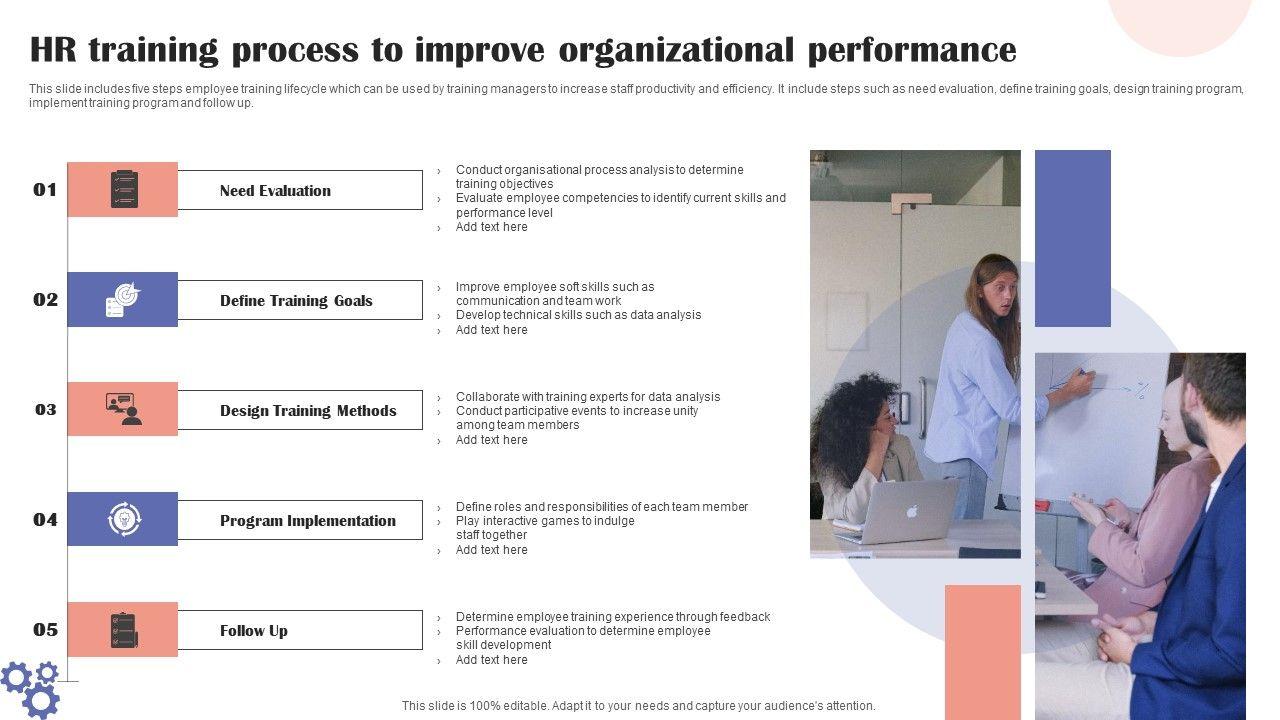 HR training process to improve organizational performance

This slide includes five steps employee training lifecycle which can be used by training managers to increase staff productivity and efficiency. It include steps such as need evaluation, define training goals, design training program, implement training program and follow up.

01 Need Evaluation
› Conduct organisational process analysis to determine training objectives
› Evaluate employee competencies to identify current skills and performance level
› Add text here

02 Define Training Goals
› Improve employee soft skills such as communication and team work
› Develop technical skills such as data analysis
› Add text here

03 Design Training Methods
› Collaborate with training experts for data analysis
› Conduct participative events to increase unity among team members
› Add text here

04 Program Implementation
› Define roles and responsibilities of each team member
› Play interactive games to indulge staff together
› Add text here

05 Follow Up
› Determine employee training experience through feedback
› Performance evaluation to determine employee skill development
› Add text here

This slide is 100% editable. Adapt it to your needs and capture your audience's attention.